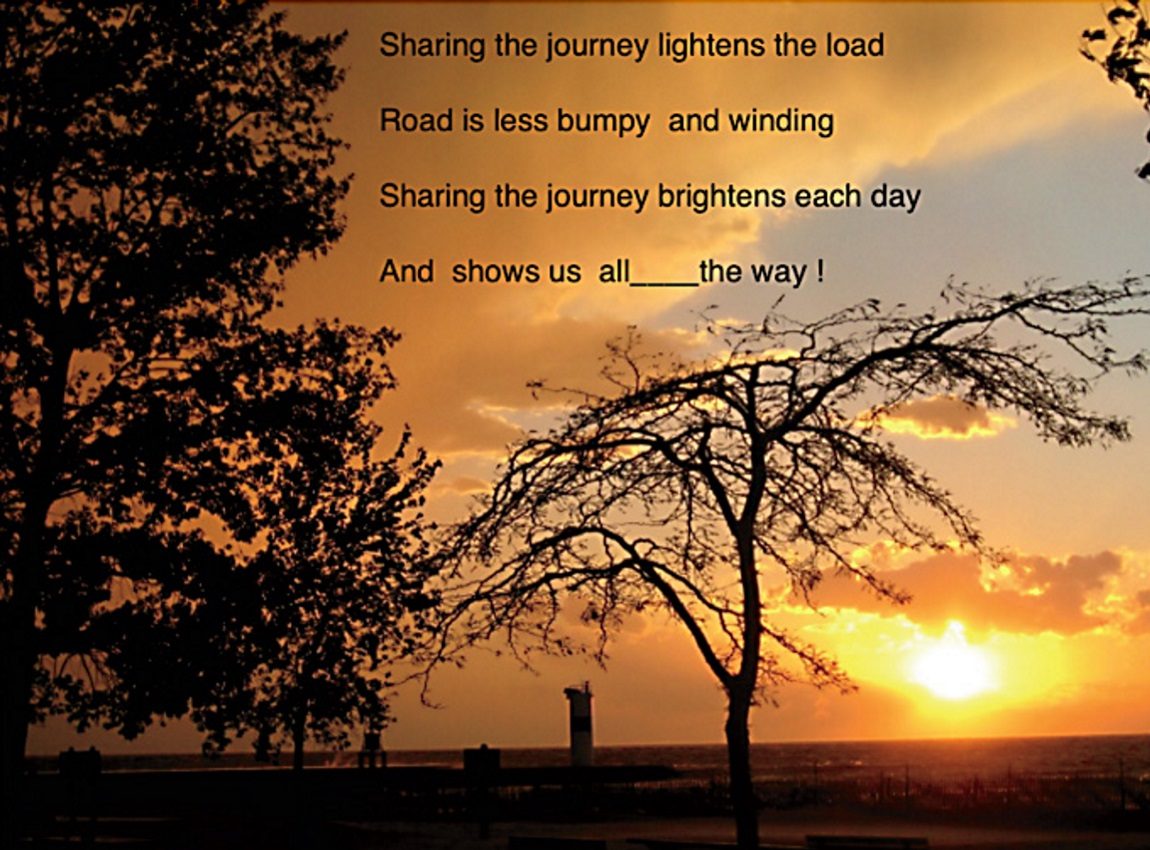 Sharing the journey lightens the load

Road is less bumpy  and winding

Sharing the journey brightens each day

And  shows us  all____the way !